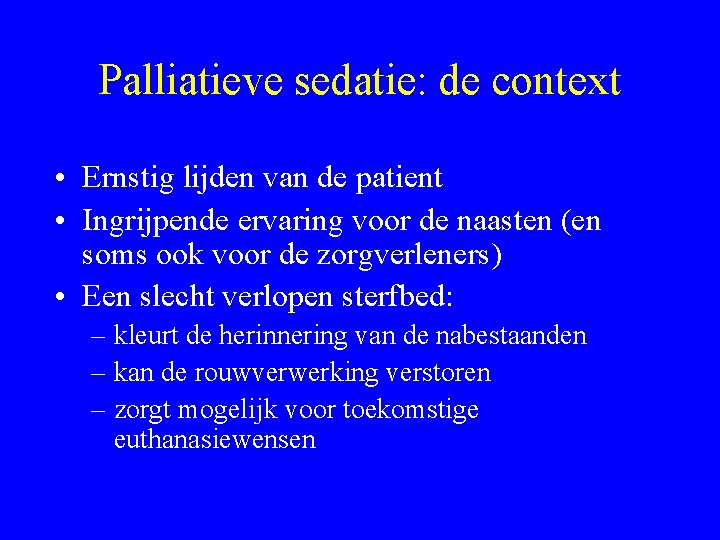 Palliatieve sedatie: de context

• Ernstig lijden van de patient
• Ingrijpende ervaring voor de naasten (en soms ook voor de zorgverleners)
• Een slecht verlopen sterfbed:
  – kleurt de herinnering van de nabestaanden
  – kan de rouwverwerking verstoren
  – zorgt mogelijk voor toekomstige euthanasiewensen